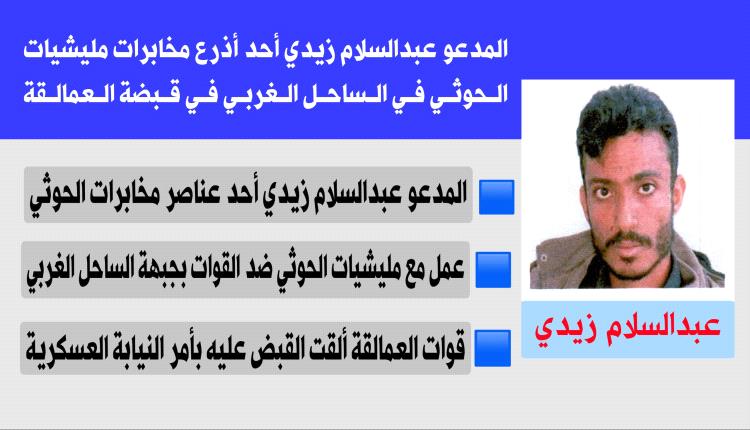 المدعو عبدالسلام زيدي أحد أذرع مخابرات مليشيات الحوثي في الساحل الغربي في قبضة العمالقة

المدعو عبدالسلام زيدي أحد عناصر مخابرات الحوثي

عمل مع مليشيات الحوثي ضد القوات بجبهة الساحل الغربي

قوات العمالقة ألقت القبض عليه بأمر النيابة العسكرية

عبدالسلام زيدي